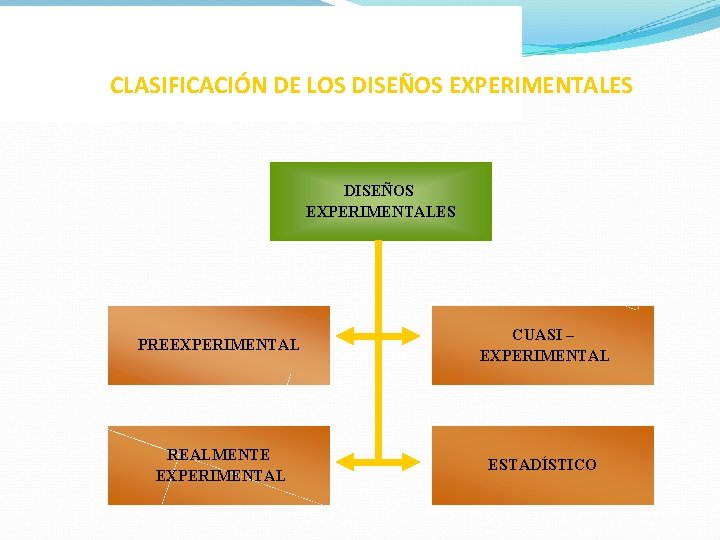 CLASIFICACIÓN DE LOS DISEÑOS EXPERIMENTALES

DISEÑOS EXPERIMENTALES

PREEXPERIMENTAL

CUASI – EXPERIMENTAL

REALMENTE EXPERIMENTAL

ESTADÍSTICO